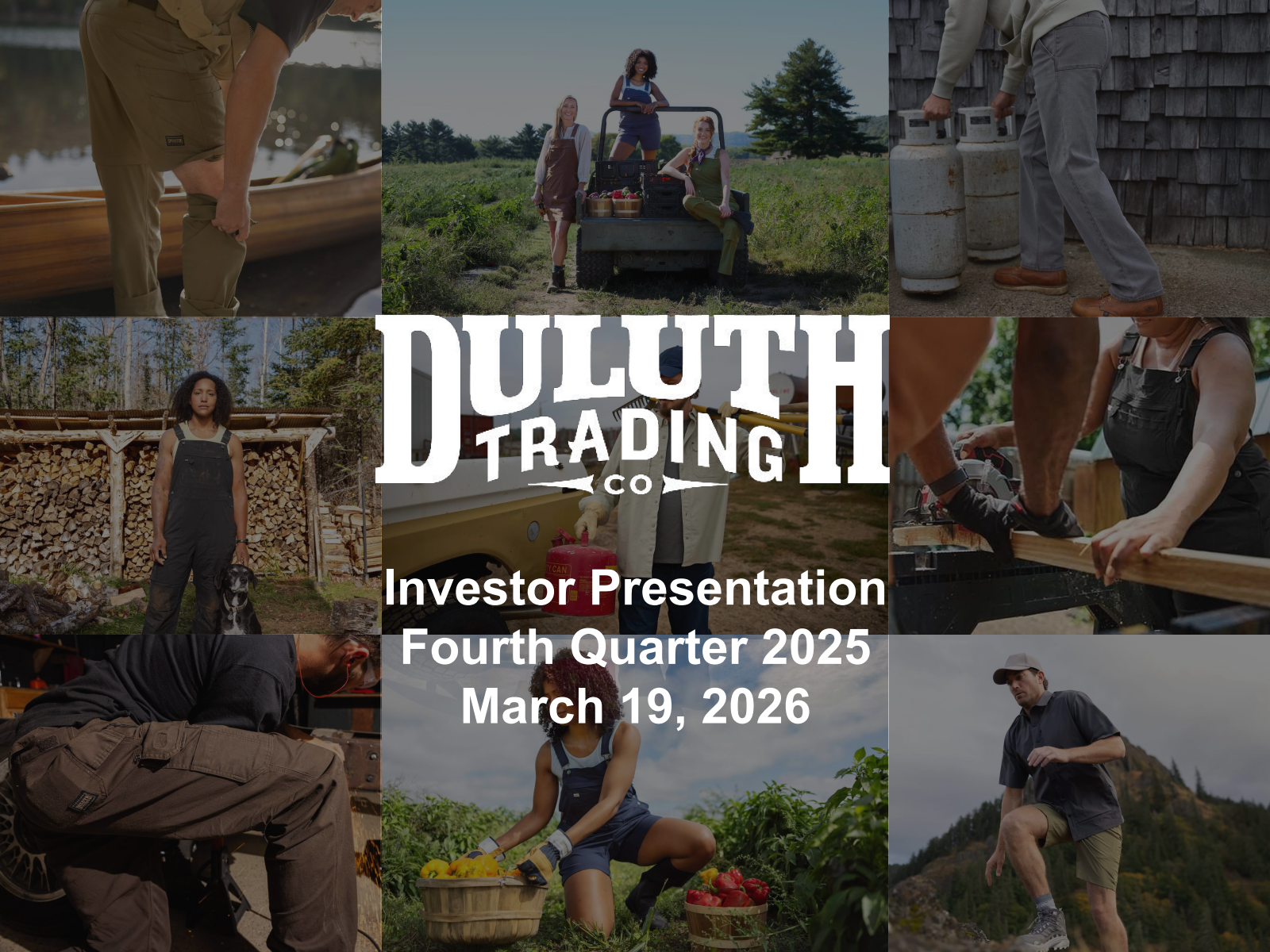 DULUTH TRADING CO

Investor Presentation
Fourth Quarter 2025
March 19, 2026